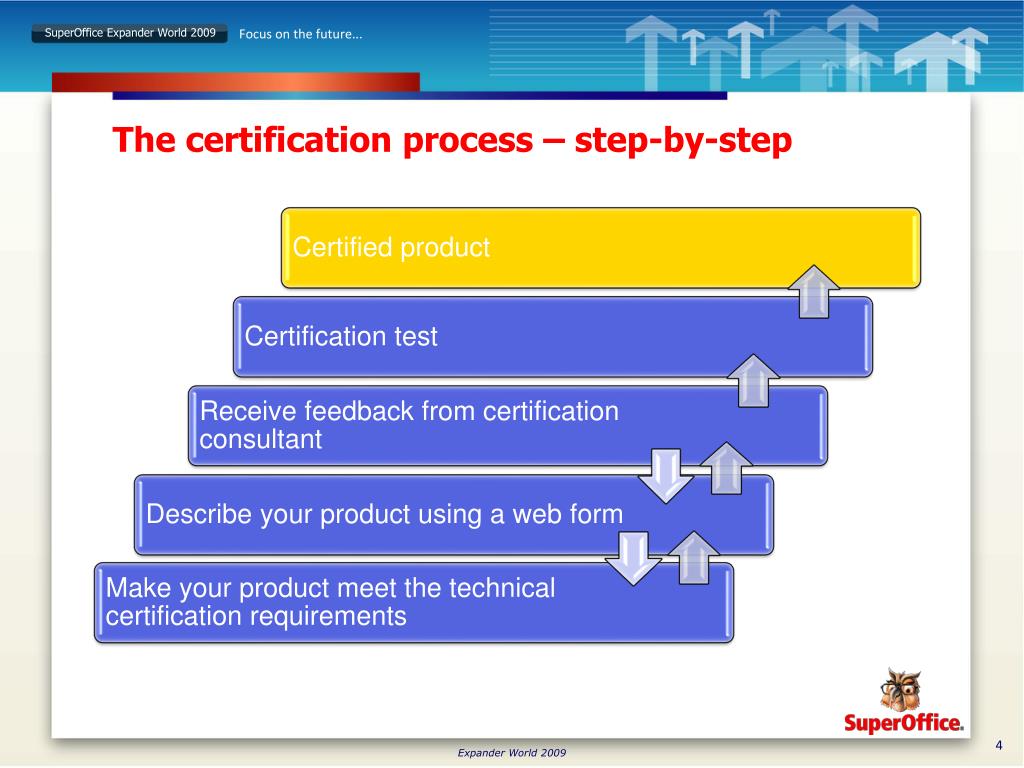 SuperOffice Expander World 2009

Focus on the future...

The certification process – step-by-step

Certified product

Certification test

Receive feedback from certification consultant

Describe your product using a web form

Make your product meet the technical certification requirements

SuperOffice.

4

Expander World 2009